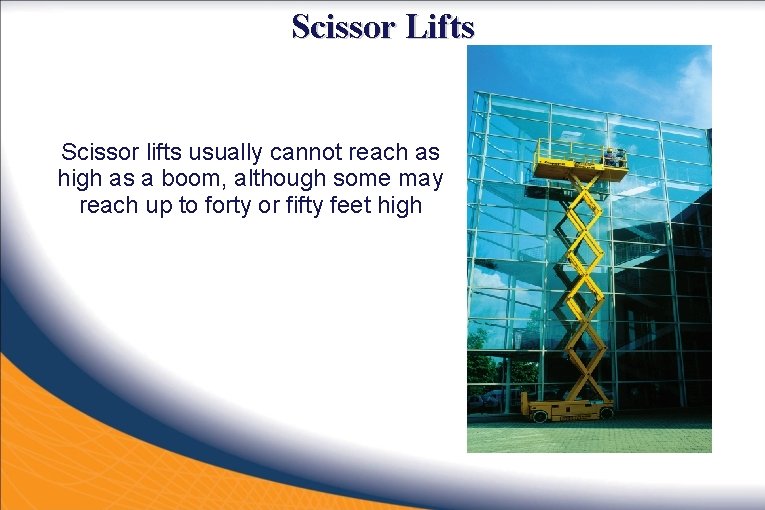 Scissor Lifts

Scissor lifts usually cannot reach as high as a boom, although some may reach up to forty or fifty feet high